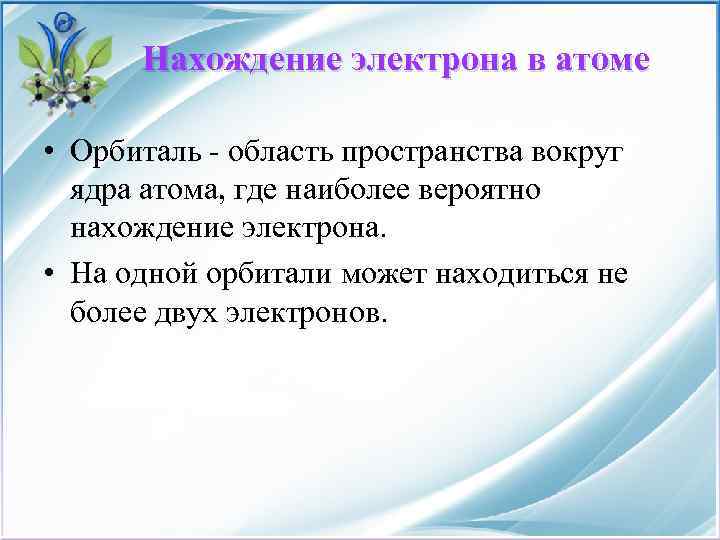 Нахождение электрона в атоме

• Орбиталь - область пространства вокруг ядра атома, где наиболее вероятно нахождение электрона.

• На одной орбитали может находиться не более двух электронов.